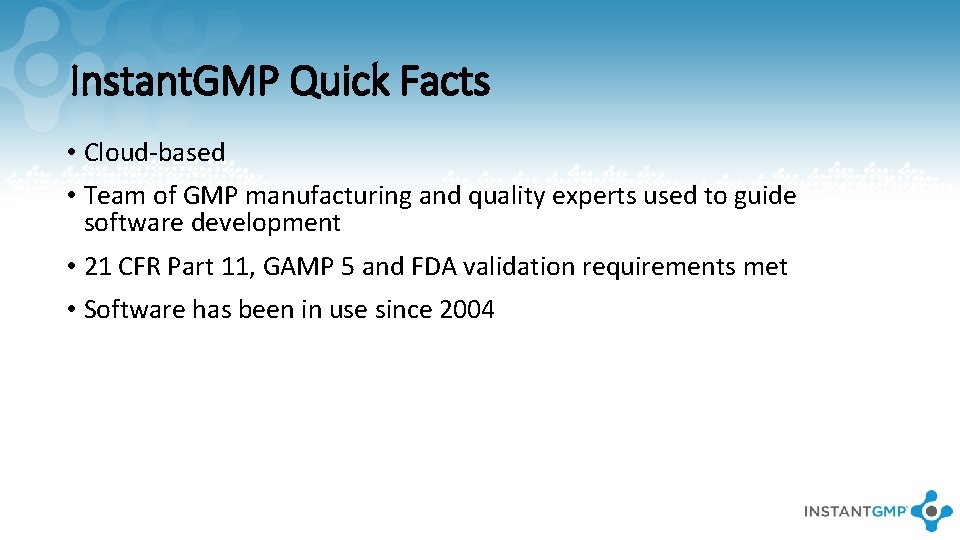 InstantGMP Quick Facts

• Cloud-based

• Team of GMP manufacturing and quality experts used to guide software development

• 21 CFR Part 11, GAMP 5 and FDA validation requirements met

• Software has been in use since 2004

INSTANTGMP